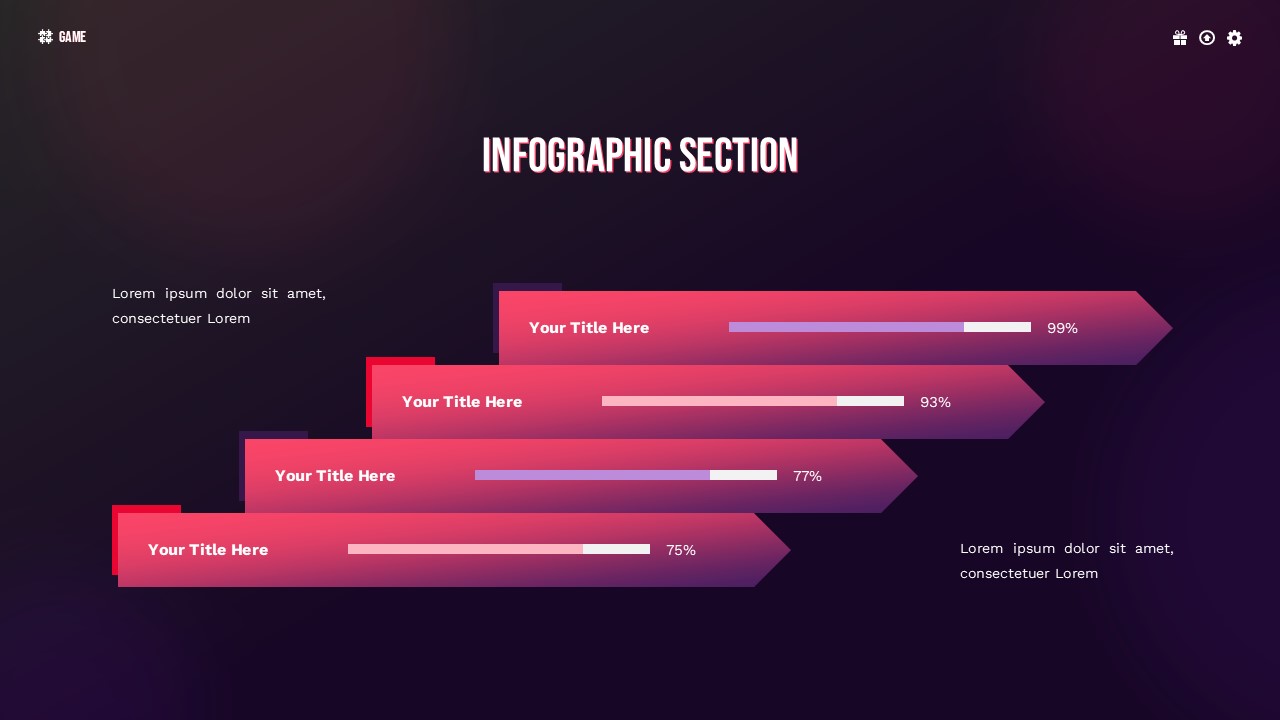 GAME

INFOGRAPHIC SECTION

Lorem ipsum dolor sit amet, consectetuer Lorem

Your Title Here 99%

Your Title Here 93%

Your Title Here 77%

Your Title Here 75%

Lorem ipsum dolor sit amet, consectetuer Lorem